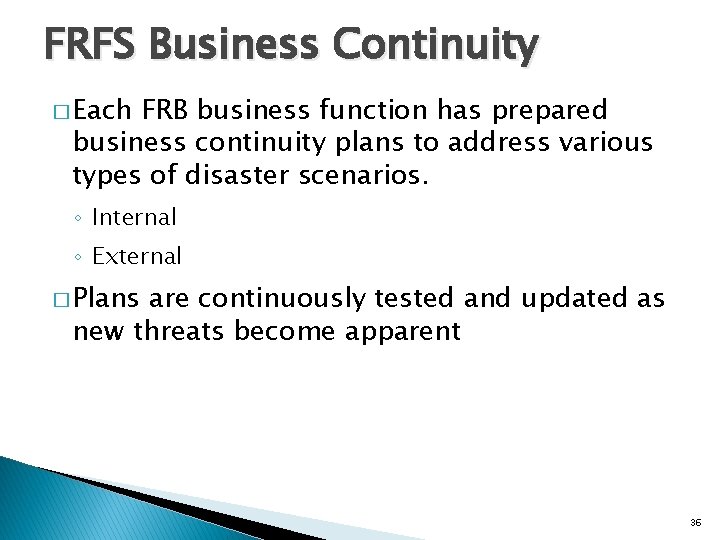 FRFS Business Continuity

□ Each FRB business function has prepared business continuity plans to address various types of disaster scenarios.

◦ Internal

◦ External

□ Plans are continuously tested and updated as new threats become apparent

36